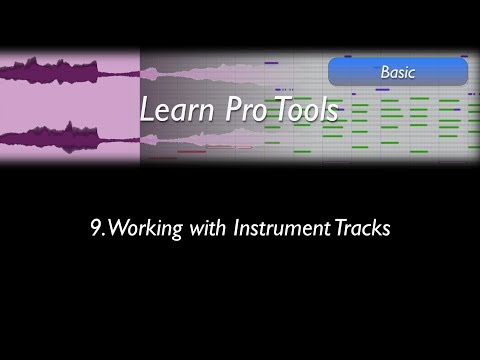 Basic

Learn Pro Tools

9. Working with Instrument Tracks